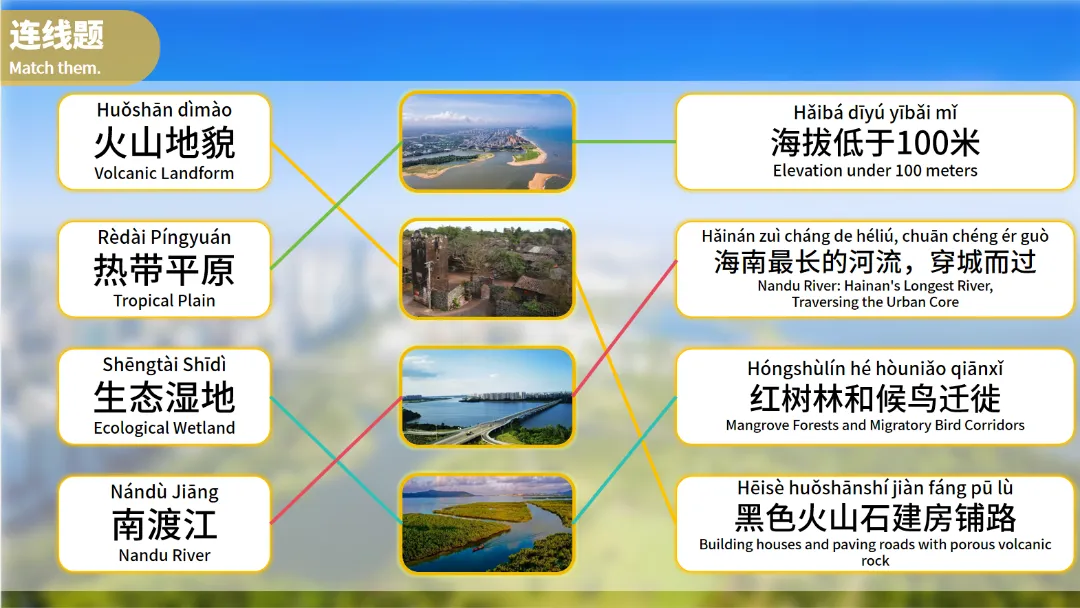 连线题
Match them.

Huǒshān dìmào
火山地貌
Volcanic Landform

Rèdài Píngyuán
热带平原
Tropical Plain

Shēngtài Shīdì
生态湿地
Ecological Wetland

Nándù Jiāng
南渡江
Nandu River

Hǎibá dīyú yībǎi mǐ
海拔低于100米
Elevation under 100 meters

Hǎinán zuì cháng de héliú, chuān chéng ér guò
海南最长的河流，穿城而过
Nandu River: Hainan's Longest River, Traversing the Urban Core

Hóngshùlín hé hòuniǎo qiānxǐ
红树林和候鸟迁徙
Mangrove Forests and Migratory Bird Corridors

Hēisè huǒshānshí jiàn fáng pū lù
黑色火山石建房铺路
Building houses and paving roads with porous volcanic rock